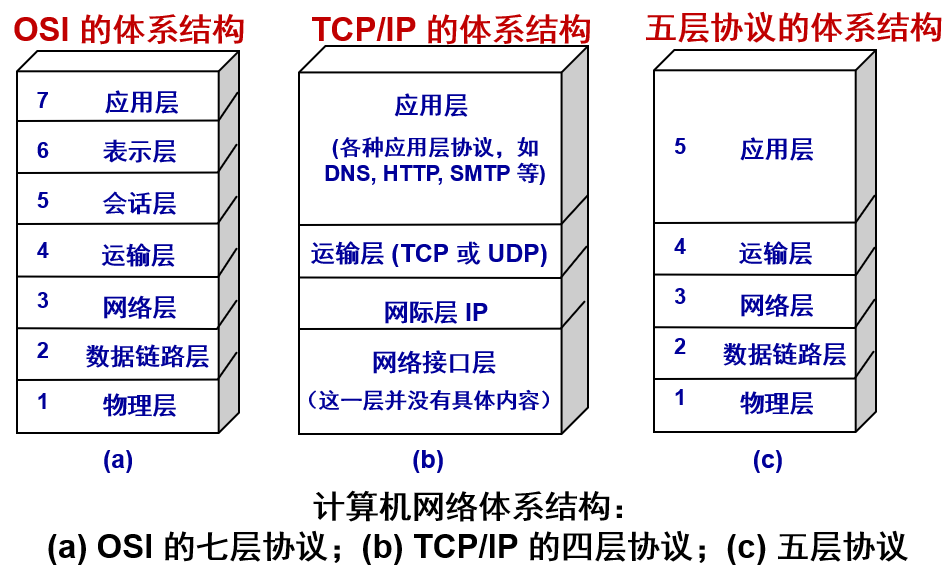 OSI 的体系结构

7 应用层
6 表示层
5 会话层
4 运输层
3 网络层
2 数据链路层
1 物理层

(a)

TCP/IP 的体系结构

应用层
(各种应用层协议，如 DNS, HTTP, SMTP 等)

运输层 (TCP 或 UDP)

网际层 IP

网络接口层
（这一层并没有具体内容）

(b)

五层协议的体系结构

5 应用层
4 运输层
3 网络层
2 数据链路层
1 物理层

(c)

计算机网络体系结构：
(a) OSI 的七层协议；(b) TCP/IP 的四层协议；(c) 五层协议